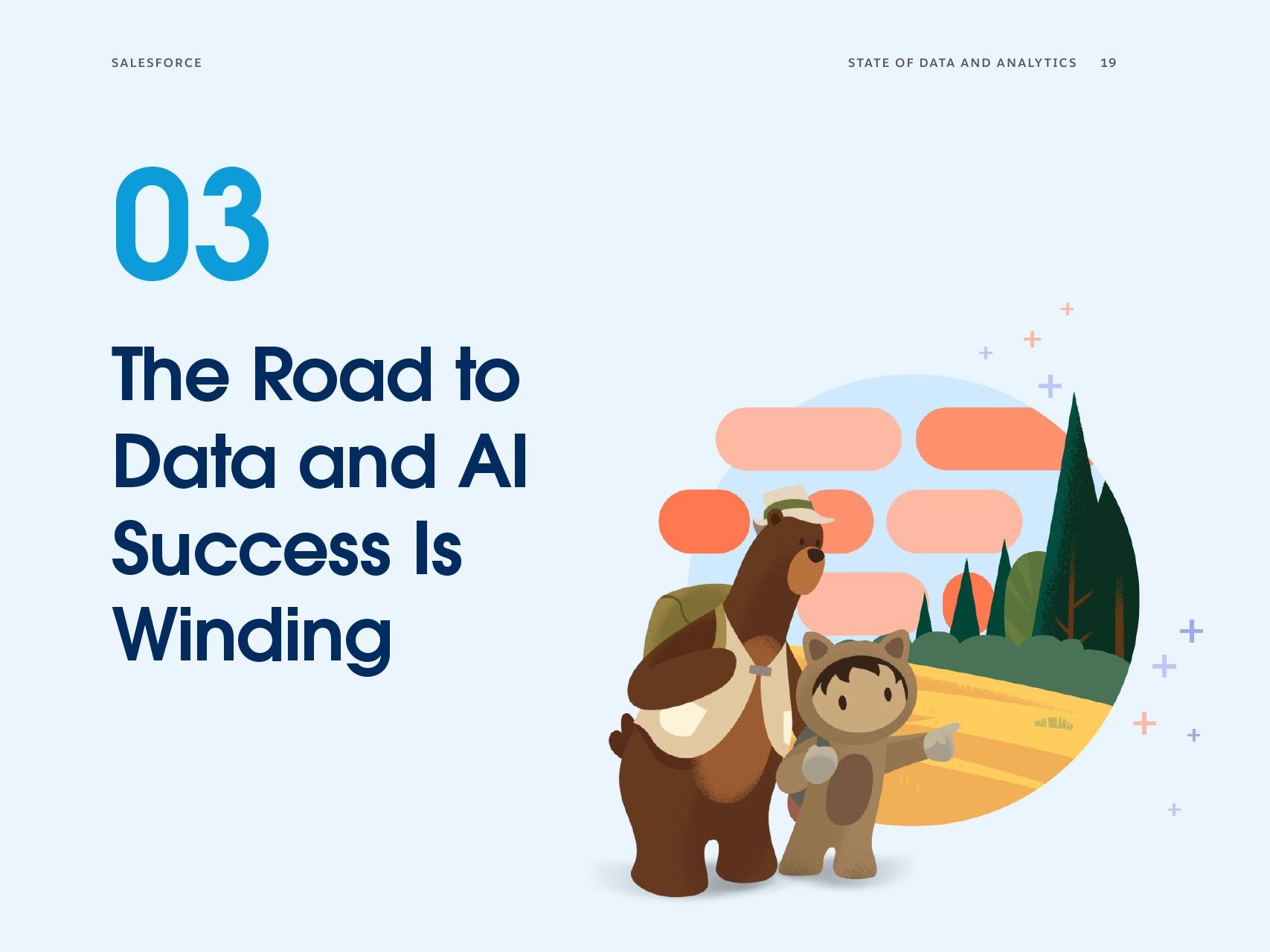 SALESFORCE

STATE OF DATA AND ANALYTICS 19

03

The Road to Data and AI Success Is Winding